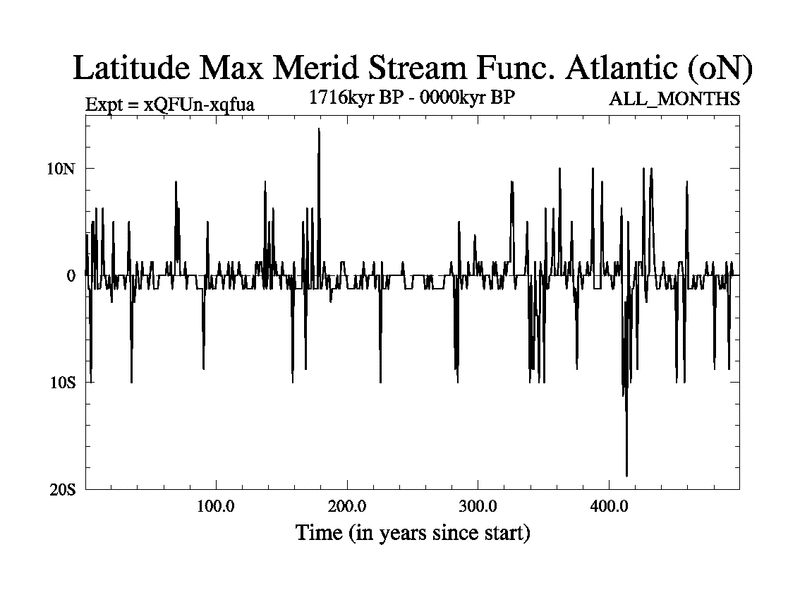 Latitude Max Merid Stream Func. Atlantic (oN)

Expt = xQFUn-xqfua
1716kyr BP - 0000kyr BP
ALL_MONTHS

10N
0
10S
20S

100.0
200.0
300.0
400.0

Time (in years since start)